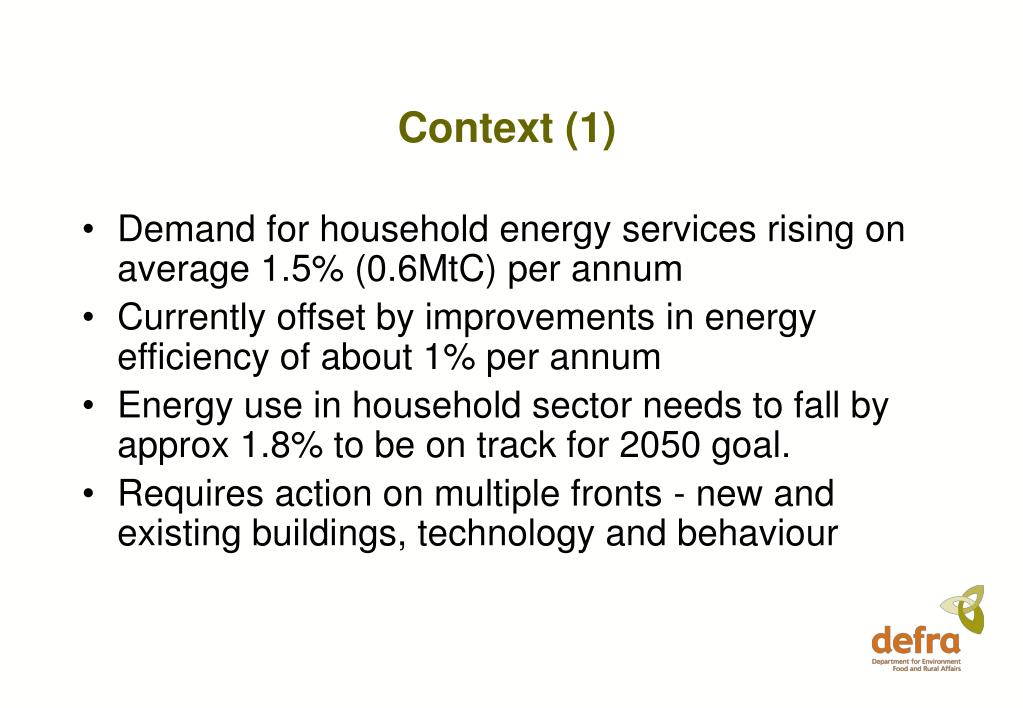 Context (1)

• Demand for household energy services rising on average 1.5% (0.6MtC) per annum
• Currently offset by improvements in energy efficiency of about 1% per annum
• Energy use in household sector needs to fall by approx 1.8% to be on track for 2050 goal.
• Requires action on multiple fronts - new and existing buildings, technology and behaviour

defra
Department for Environment Food and Rural Affairs